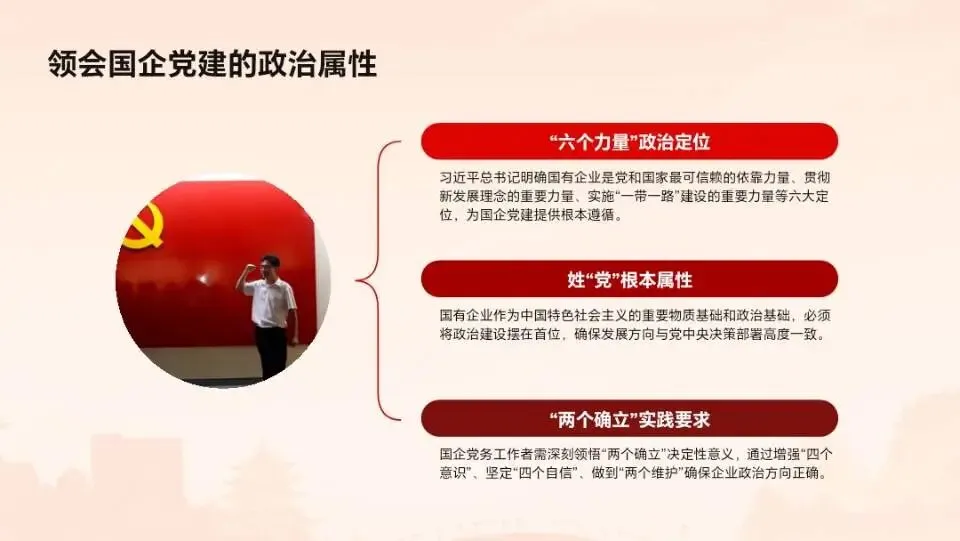 领会国企党建的政治属性

“六个力量”政治定位

习近平总书记明确国有企业是党和国家最可信赖的依靠力量、贯彻新发展理念的重要力量、实施“一带一路”建设的重要力量等六大定位，为国企党建提供根本遵循。

姓“党”根本属性

国有企业作为中国特色社会主义的重要物质基础和政治基础，必须将政治建设摆在首位，确保发展方向与党中央决策部署高度一致。

“两个确立”实践要求

国企党务工作者需深刻领悟“两个确立”决定性意义，通过增强“四个意识”、坚定“四个自信”、做到“两个维护”确保企业政治方向正确。